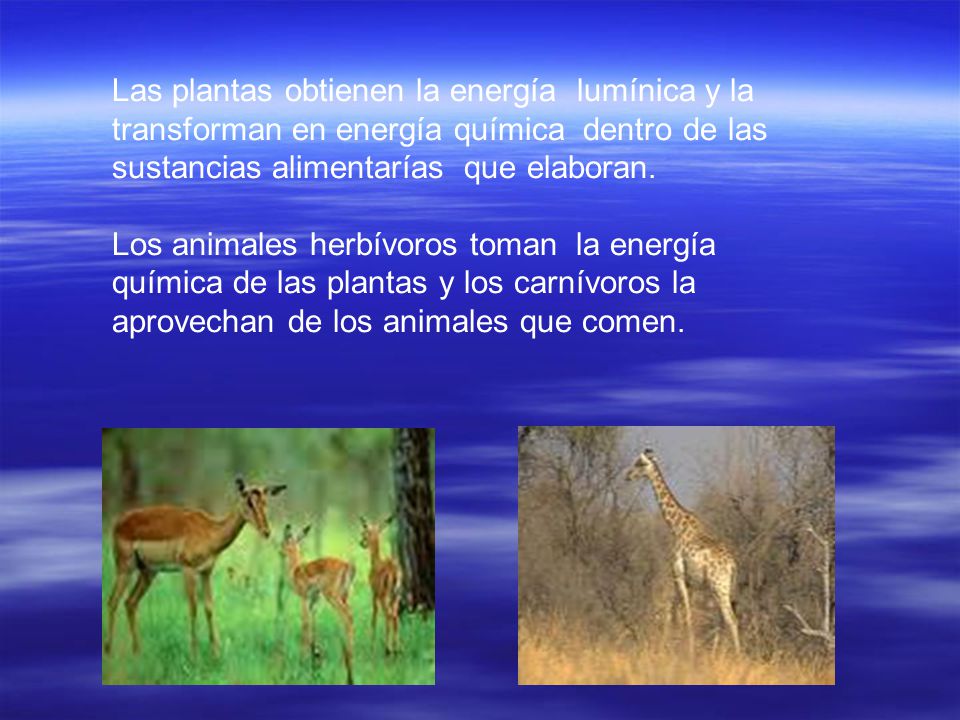 Las plantas obtienen la energía lumínica y la transforman en energía química dentro de las sustancias alimentarías que elaboran.

Los animales herbívoros toman la energía química de las plantas y los carnívoros la aprovechan de los animales que comen.